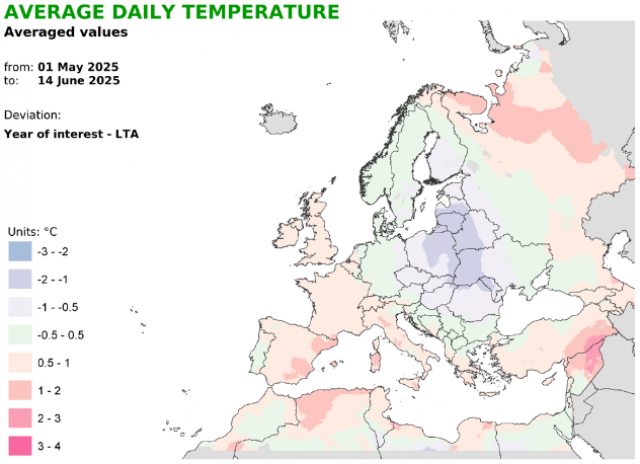 AVERAGE DAILY TEMPERATURE
Averaged values

from: 01 May 2025
to: 14 June 2025

Deviation:
Year of interest - LTA

Units: °C
-3 - -2
-2 - -1
-1 - -0.5
-0.5 - 0.5
0.5 - 1
1 - 2
2 - 3
3 - 4